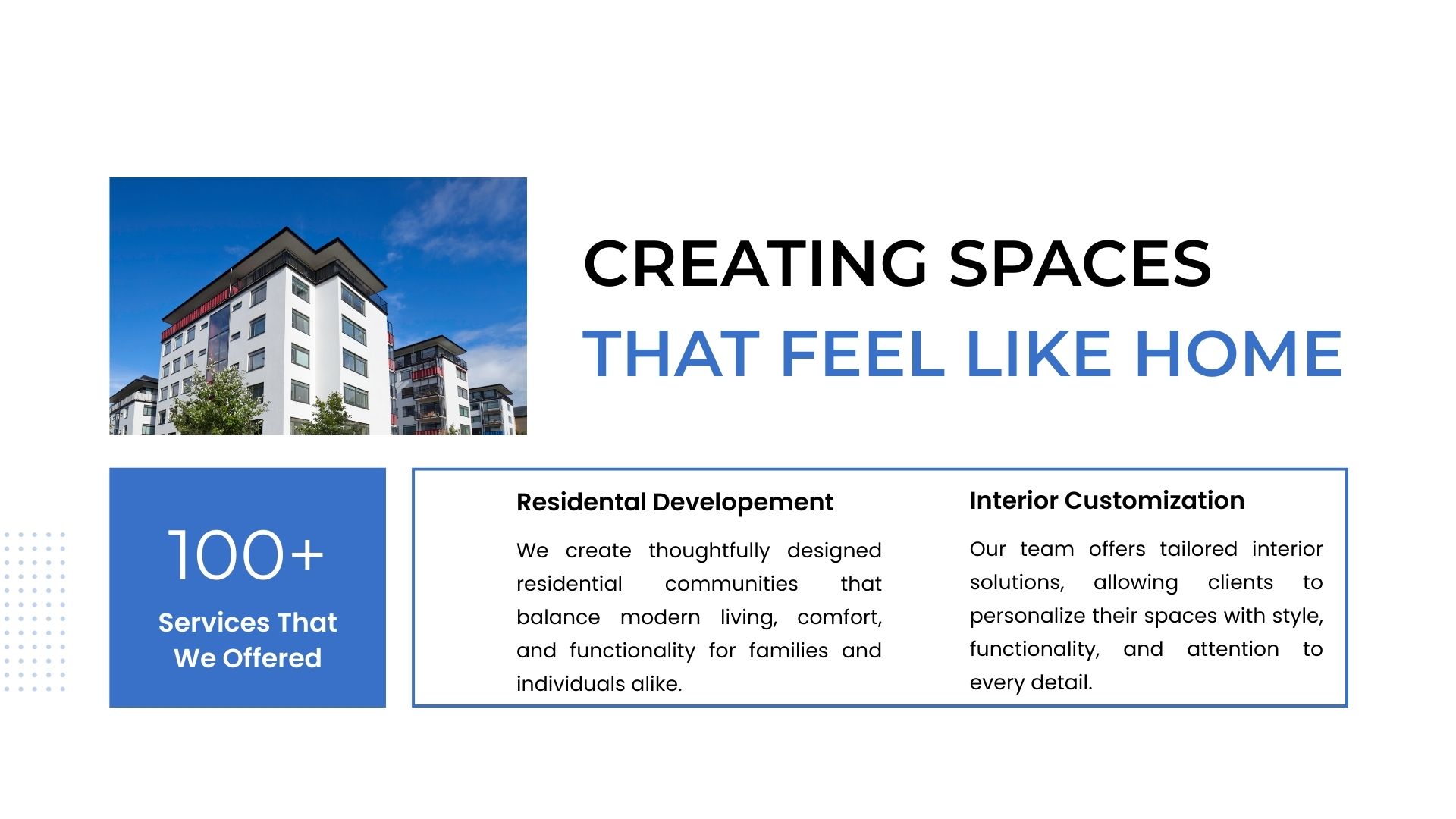 CREATING SPACES
THAT FEEL LIKE HOME

100+
Services That We Offered

Residental Developement

We create thoughtfully designed residential communities that balance modern living, comfort, and functionality for families and individuals alike.

Interior Customization

Our team offers tailored interior solutions, allowing clients to personalize their spaces with style, functionality, and attention to every detail.